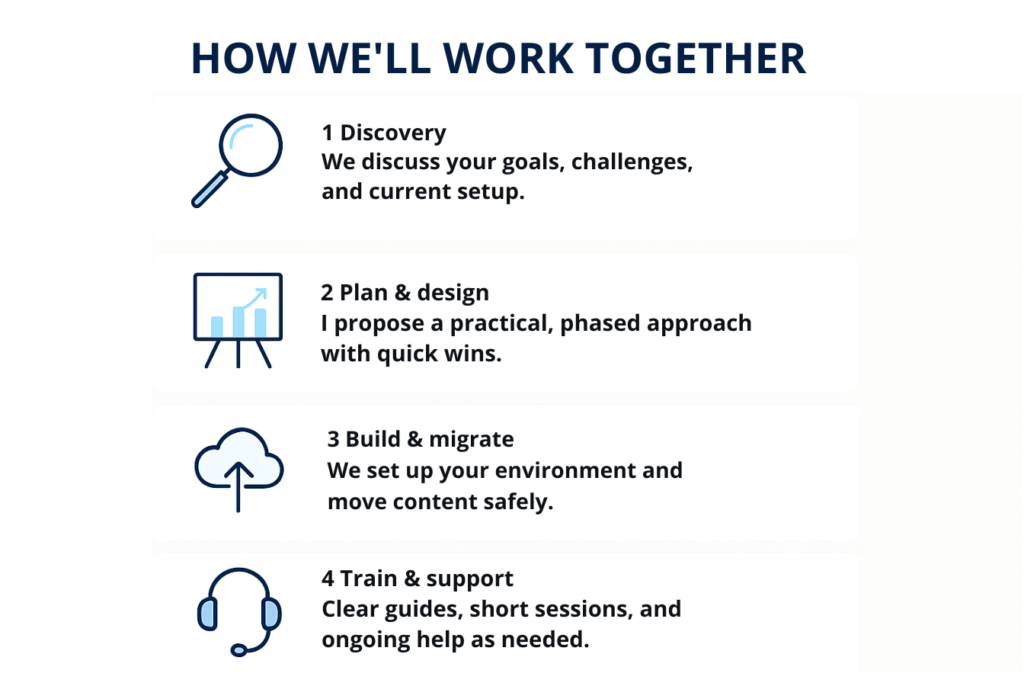 HOW WE'LL WORK TOGETHER

1 Discovery
We discuss your goals, challenges, and current setup.

2 Plan & design
I propose a practical, phased approach with quick wins.

3 Build & migrate
We set up your environment and move content safely.

4 Train & support
Clear guides, short sessions, and ongoing help as needed.